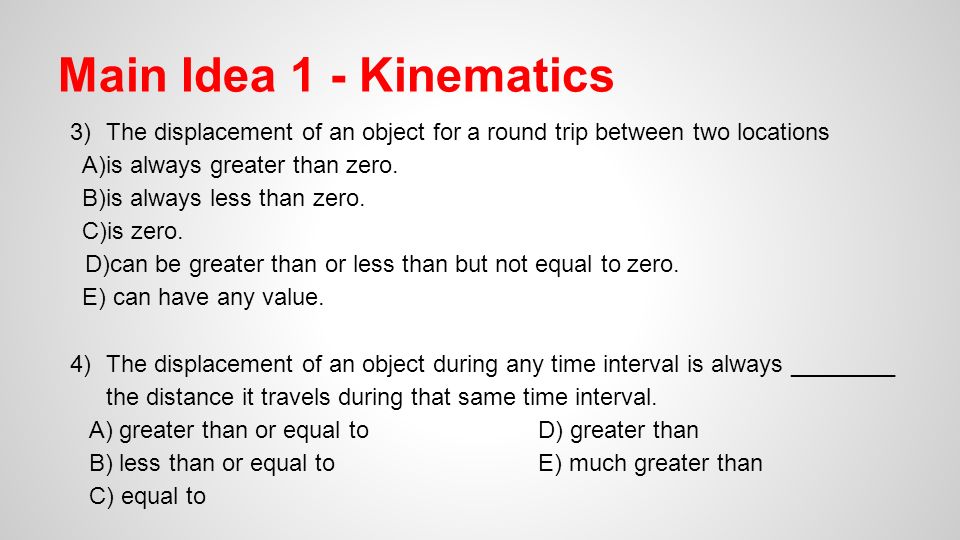 Main Idea 1 - Kinematics

3) The displacement of an object for a round trip between two locations
A)is always greater than zero.
B)is always less than zero.
C)is zero.
D)can be greater than or less than but not equal to zero.
E) can have any value.

4) The displacement of an object during any time interval is always ________ the distance it travels during that same time interval.
A) greater than or equal to
B) less than or equal to
C) equal to
D) greater than
E) much greater than